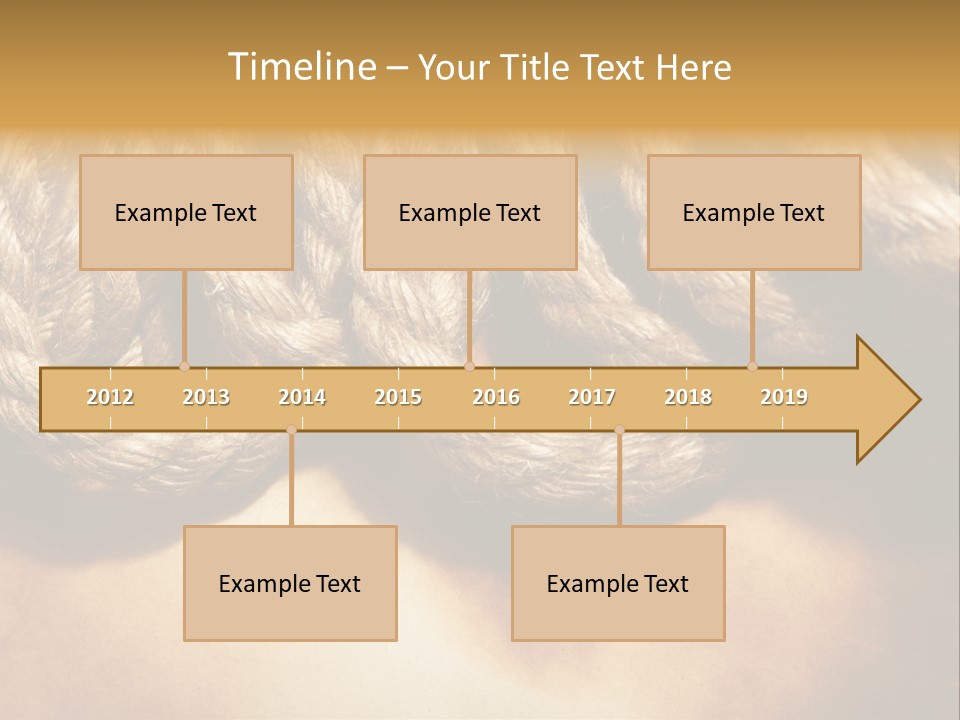 Timeline – Your Title Text Here

Example Text

Example Text

Example Text

2012 2013 2014 2015 2016 2017 2018 2019

Example Text

Example Text